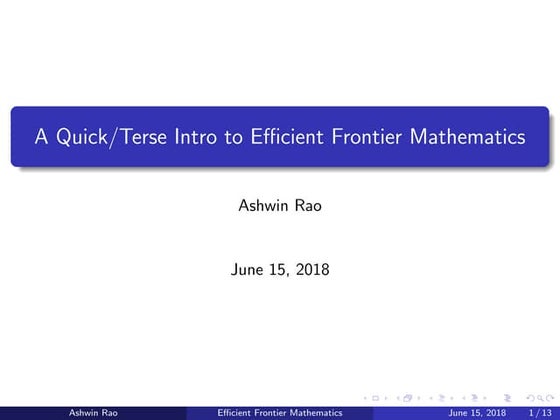 A Quick/Terse Intro to Efficient Frontier Mathematics

Ashwin Rao

June 15, 2018

Ashwin Rao Efficient Frontier Mathematics June 15, 2018 1 / 13